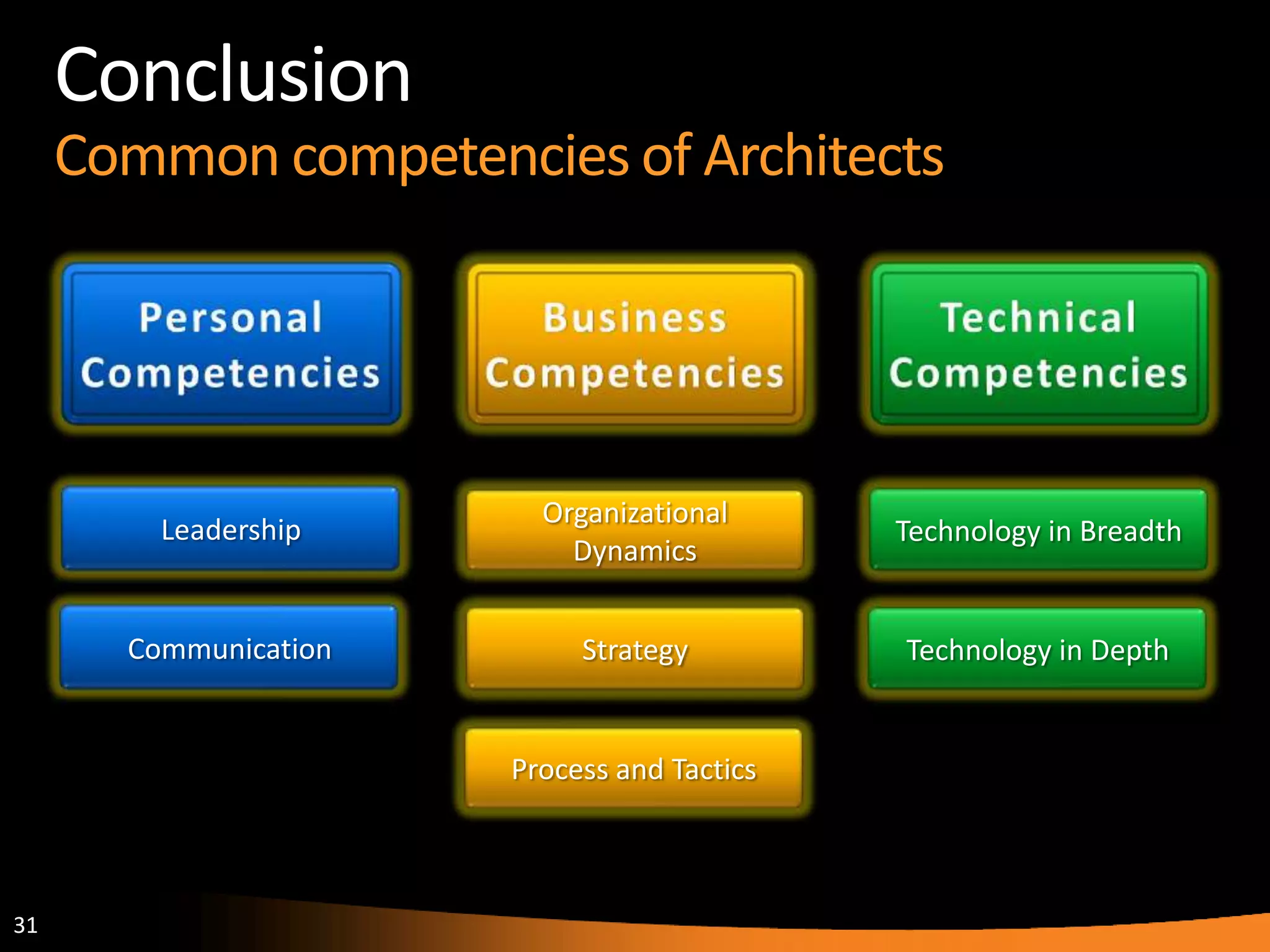 Conclusion

Common competencies of Architects

Personal Competencies

Leadership

Communication

Business Competencies

Organizational Dynamics

Strategy

Process and Tactics

Technical Competencies

Technology in Breadth

Technology in Depth

31